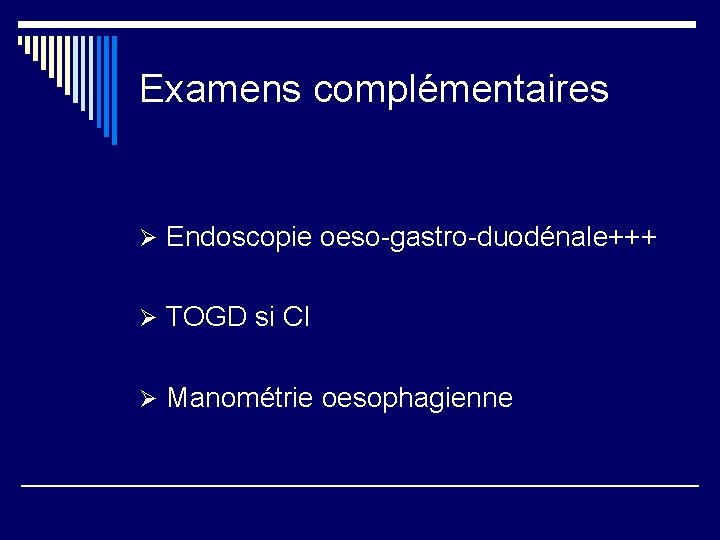 Examens complémentaires

➢ Endoscopie oeso-gastro-duodénale+++

➢ TOGD si CI

➢ Manométrie oesophagienne